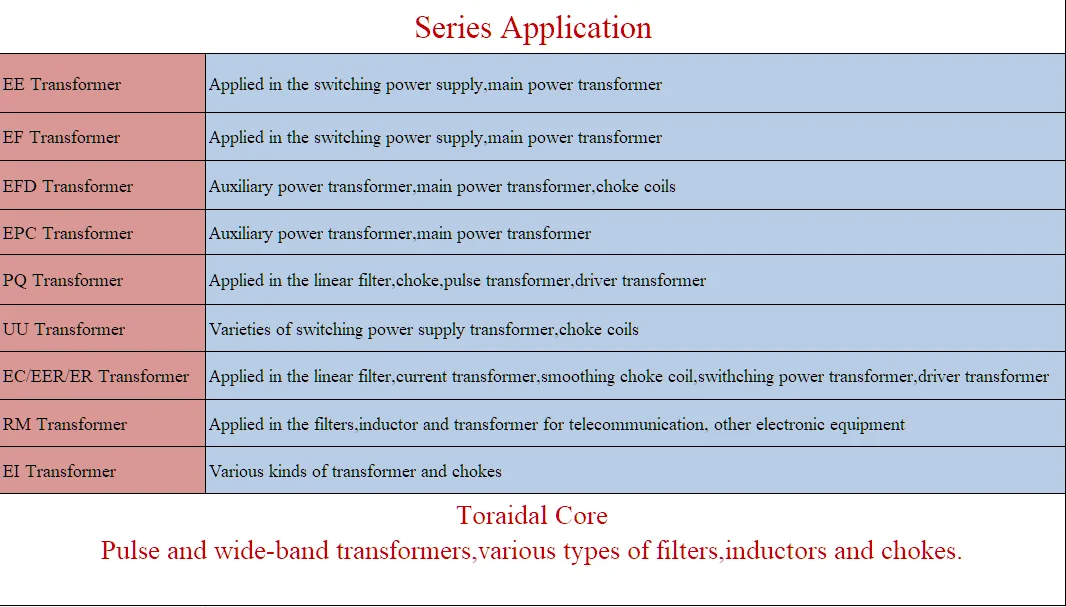 Series Application

| | |
|---|---|
| EE Transformer | Applied in the switching power supply,main power transformer |
| EF Transformer | Applied in the switching power supply,main power transformer |
| EFD Transformer | Auxiliary power transformer,main power transformer,choke coils |
| EPC Transformer | Auxiliary power transformer,main power transformer |
| PQ Transformer | Applied in the linear filter,choke,pulse transformer,driver transformer |
| UU Transformer | Varieties of switching power supply transformer,choke coils |
| EC/EER/ER Transformer | Applied in the linear filter,current transformer,smoothing choke coil,swithching power transformer,driver transformer |
| RM Transformer | Applied in the filters,inductor and transformer for telecommunication, other electronic equipment |
| EI Transformer | Various kinds of transformer and chokes |

Toraidal Core
Pulse and wide-band transformers,various types of filters,inductors and chokes.